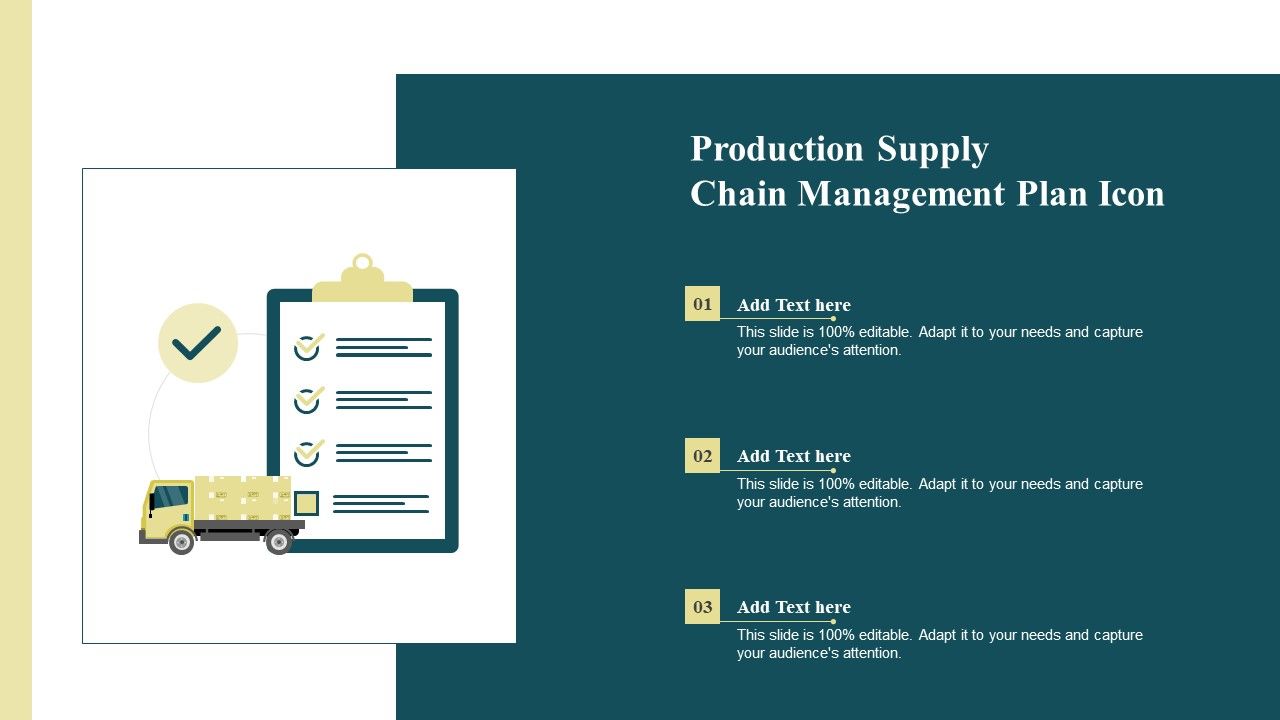 Production Supply
Chain Management Plan Icon

01
Add Text here
This slide is 100% editable. Adapt it to your needs and capture your audience's attention.

02
Add Text here
This slide is 100% editable. Adapt it to your needs and capture your audience's attention.

03
Add Text here
This slide is 100% editable. Adapt it to your needs and capture your audience's attention.